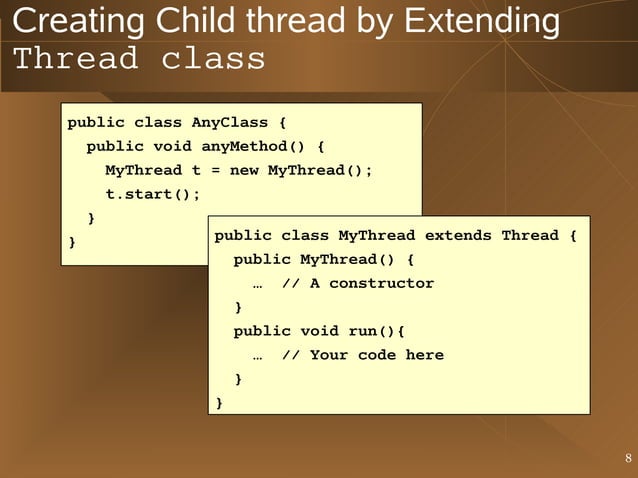 Creating Child thread by Extending Thread class

public class AnyClass {
  public void anyMethod() {
    MyThread t = new MyThread();
    t.start();
  }
}

public class MyThread extends Thread {
  public MyThread() {
    … // A constructor
  }
  public void run(){
    … // Your code here
  }
}

8